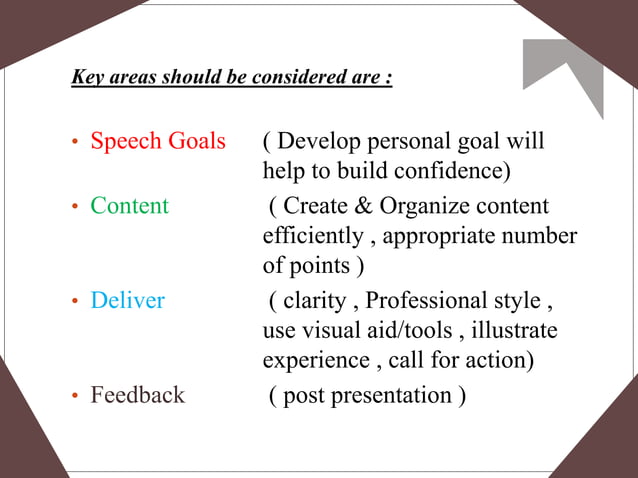 Key areas should be considered are :

• Speech Goals ( Develop personal goal will help to build confidence)

• Content ( Create & Organize content efficiently , appropriate number of points )

• Deliver ( clarity , Professional style , use visual aid/tools , illustrate experience , call for action)

• Feedback ( post presentation )